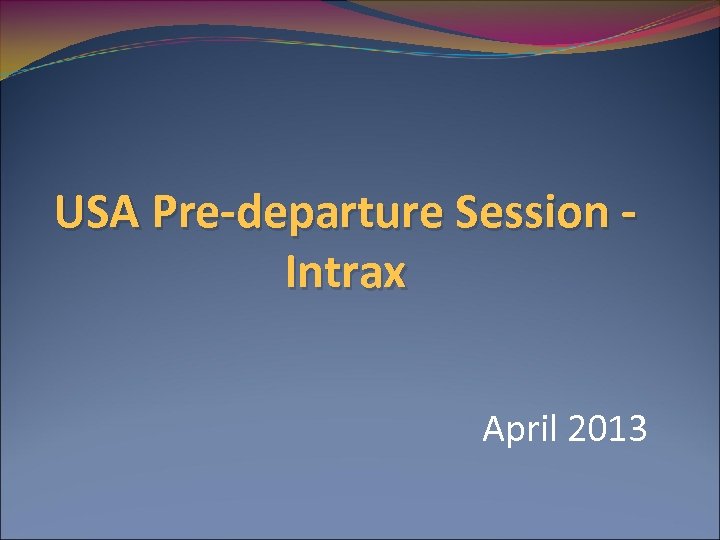 USA Pre-departure Session - Intrax

April 2013